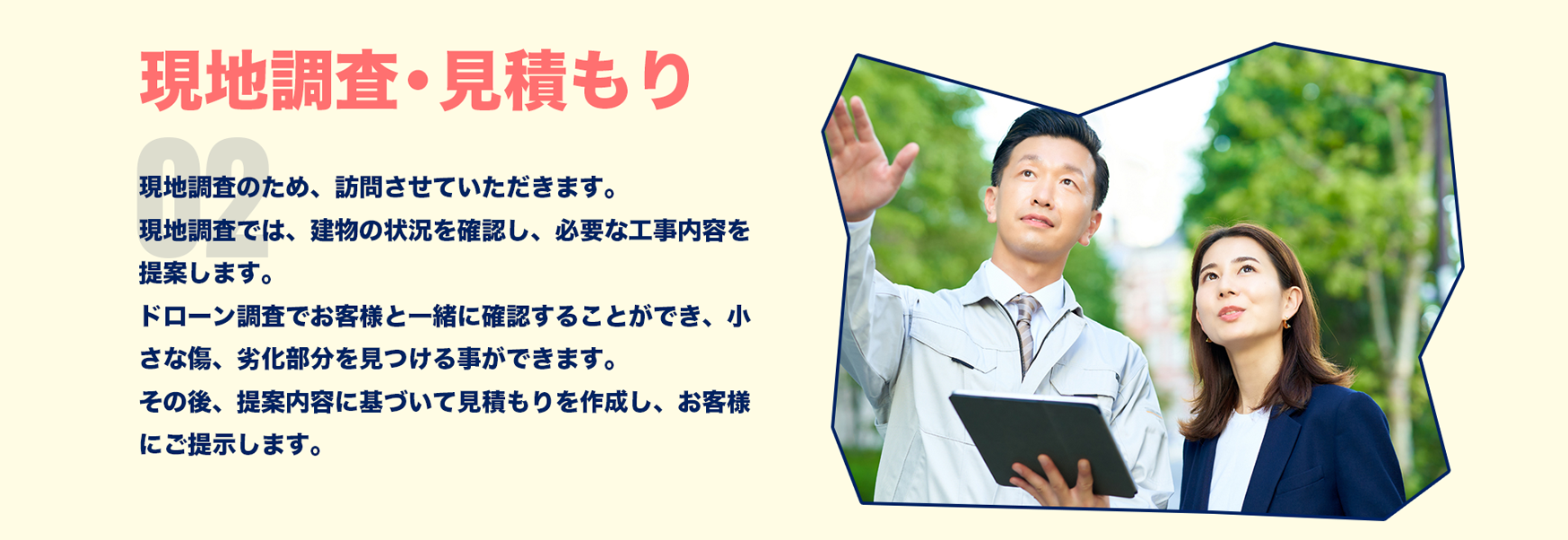 現地調査・見積もり

02

現地調査のため、訪問させていただきます。
現地調査では、建物の状況を確認し、必要な工事内容を提案します。
ドローン調査でお客様と一緒に確認することができ、小さな傷、劣化部分を見つける事ができます。
その後、提案内容に基づいて見積もりを作成し、お客様にご提示します。